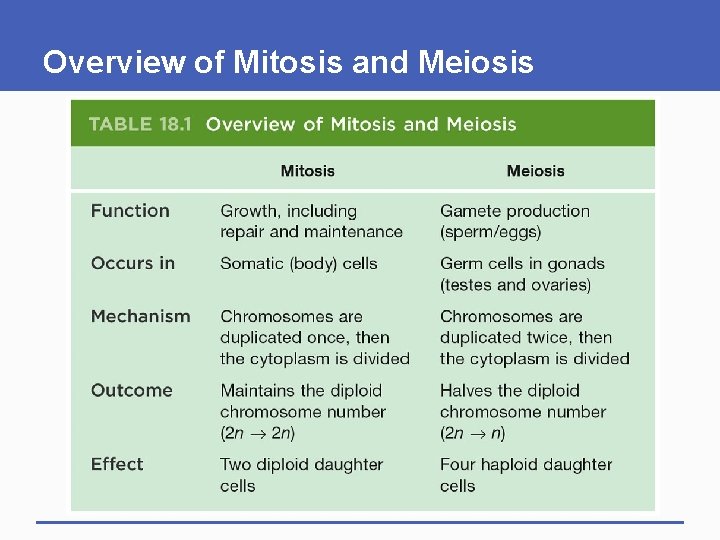 Overview of Mitosis and Meiosis

TABLE 18.1 Overview of Mitosis and Meiosis

| | Mitosis | Meiosis |
|---|---|---|
| Function | Growth, including repair and maintenance | Gamete production (sperm/eggs) |
| Occurs in | Somatic (body) cells | Germ cells in gonads (testes and ovaries) |
| Mechanism | Chromosomes are duplicated once, then the cytoplasm is divided | Chromosomes are duplicated twice, then the cytoplasm is divided |
| Outcome | Maintains the diploid chromosome number ($2n \rightarrow 2n$) | Halves the diploid chromosome number ($2n \rightarrow n$) |
| Effect | Two diploid daughter cells | Four haploid daughter cells |